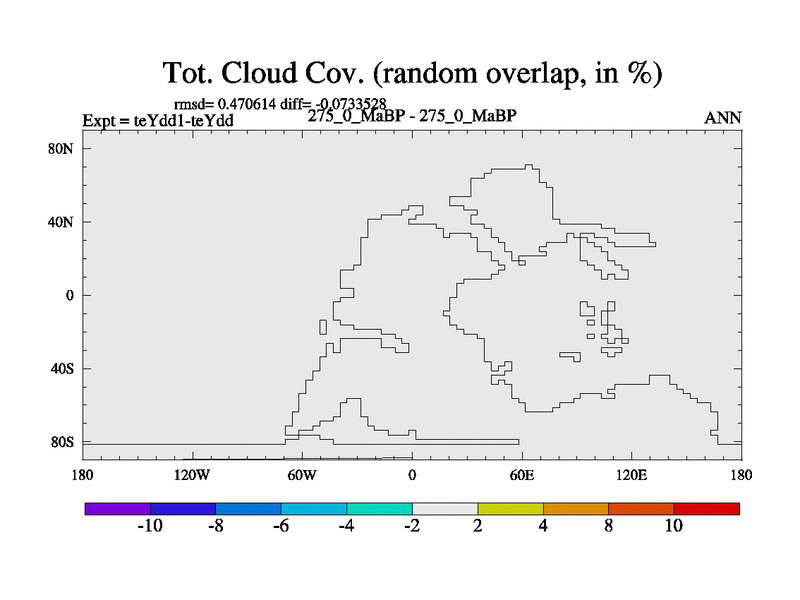 Tot. Cloud Cov. (random overlap, in %)

rmsd= 0.470614 diff= -0.0733528
Expt = teYdd1-teYdd
275_0_MaBP - 275_0_MaBP
ANN

80N
40N
0
40S
80S

180
120W
60W
0
60E
120E
180

-10
-8
-6
-4
-2
2
4
8
10